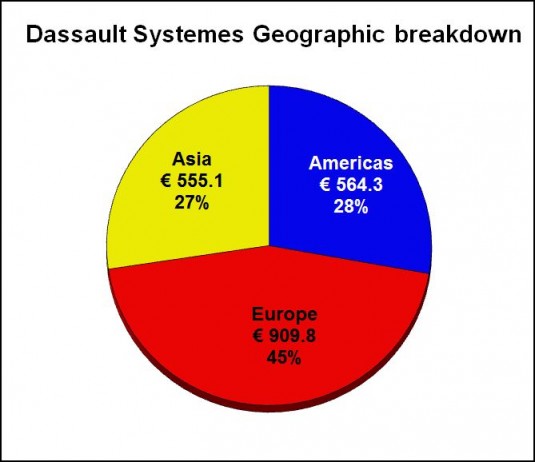 Dassault Systemes Geographic breakdown

Asia
€ 555.1
27%

Americas
€ 564.3
28%

Europe
€ 909.8
45%